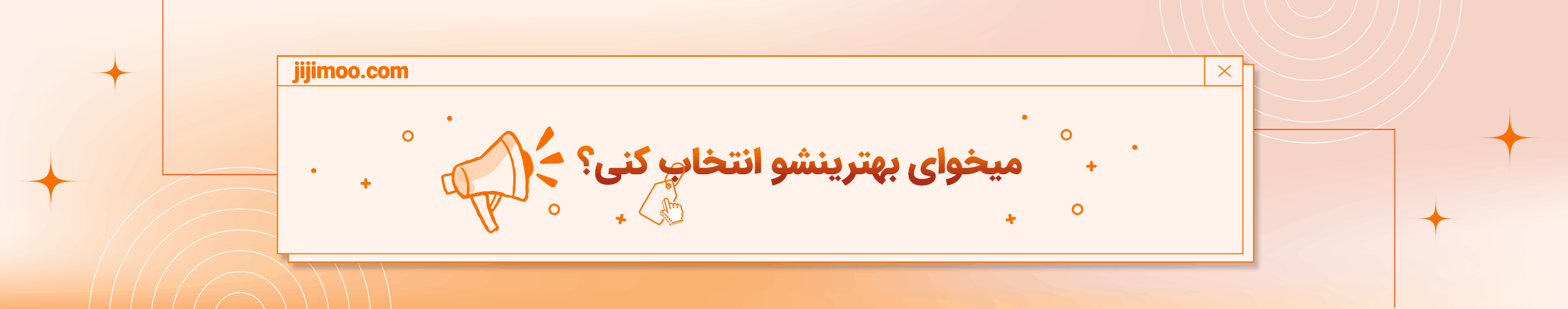 jijimoo.com

میخوای بهترینشو انتخاب کنی؟